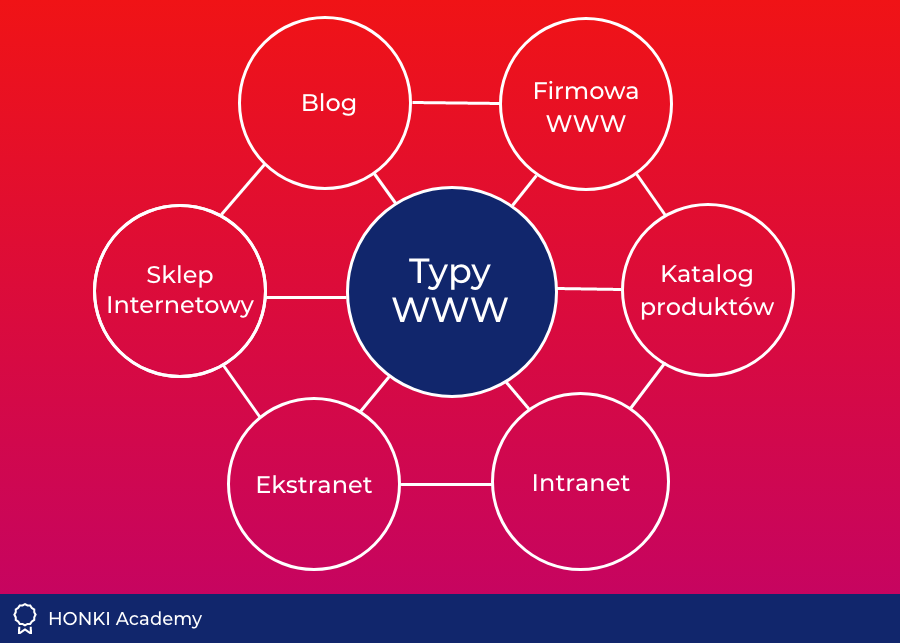 Blog

Firmowa WWW

Sklep Internetowy

Typy WWW

Katalog produktów

Ekstranet

Intranet

HONKI Academy